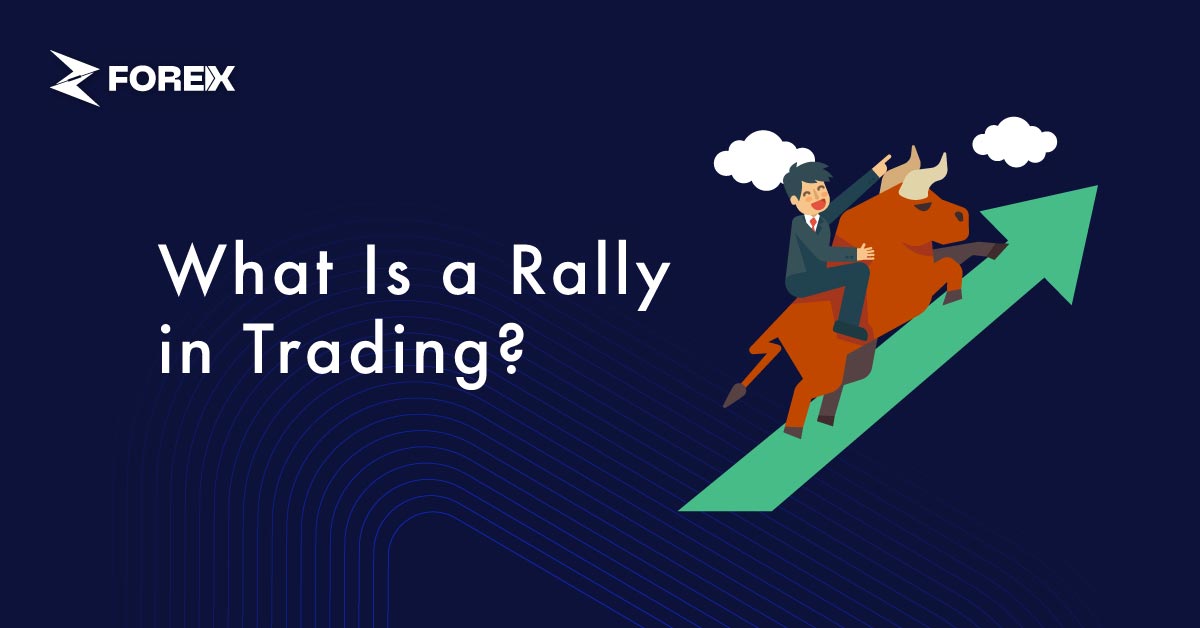 FOREX

What Is a Rally in Trading?